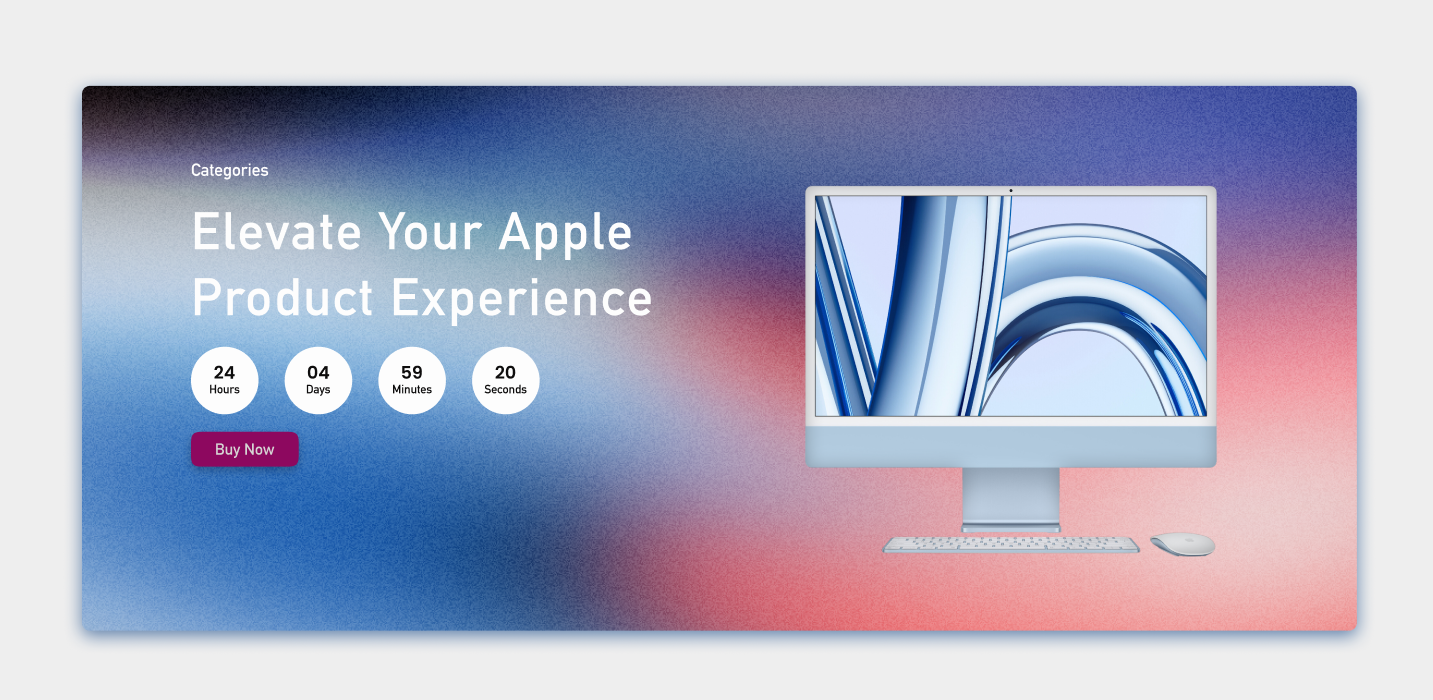 Categories

Elevate Your Apple Product Experience

24
Hours

04
Days

59
Minutes

20
Seconds

Buy Now